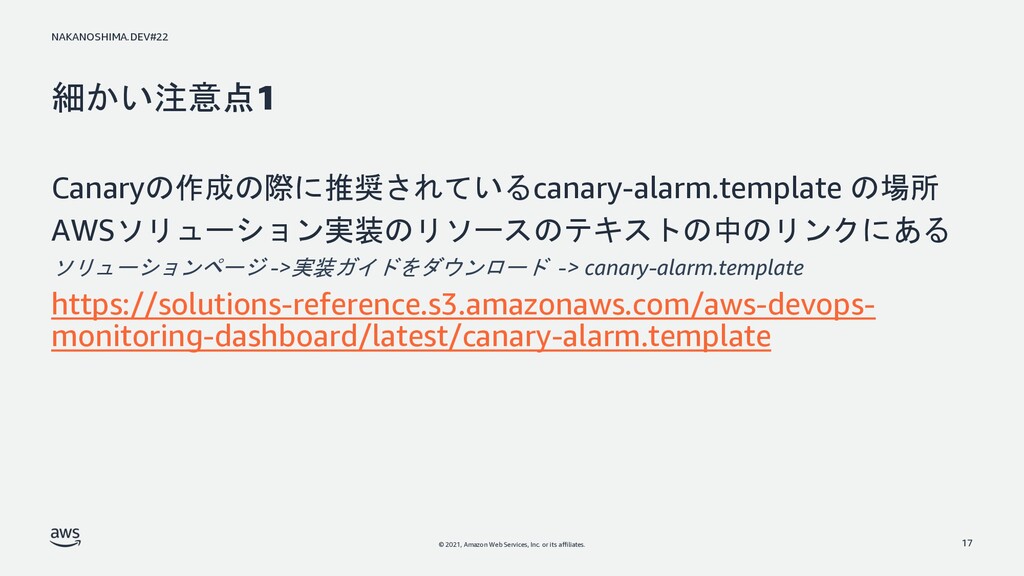 NAKANOSHIMA.DEV#22

細かい注意点1

Canaryの作成の際に推奨されているcanary-alarm.template の場所
AWSソリューション実装のリソースのテキストの中のリンクにある
ソリューションページ->実装ガイドをダウンロード -> canary-alarm.template

https://solutions-reference.s3.amazonaws.com/aws-devops-monitoring-dashboard/latest/canary-alarm.template

aws

© 2021, Amazon Web Services, Inc. or its affiliates.

17